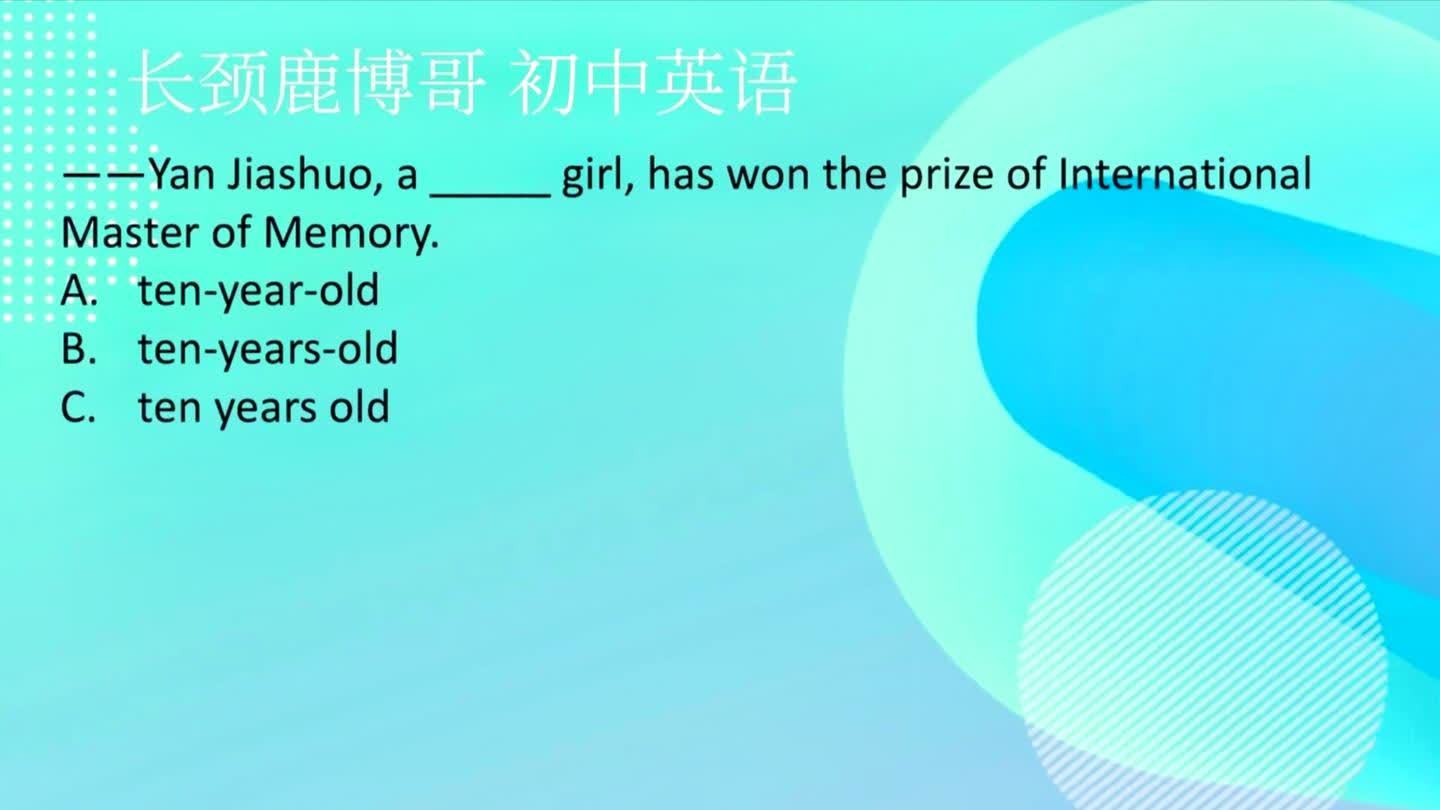 长颈鹿博哥 初中英语

——Yan Jiashuo, a _____ girl, has won the prize of International Master of Memory.
A. ten-year-old
B. ten-years-old
C. ten years old